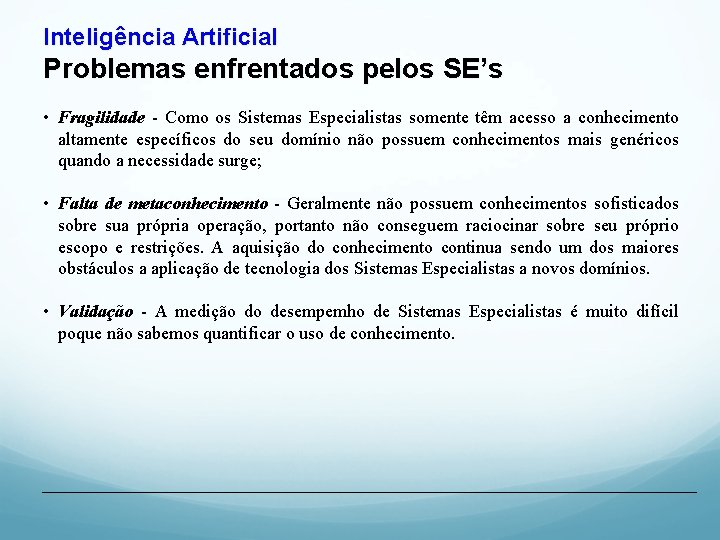 Inteligência Artificial
Problemas enfrentados pelos SE's

• Fragilidade - Como os Sistemas Especialistas somente têm acesso a conhecimento altamente específicos do seu domínio não possuem conhecimentos mais genéricos quando a necessidade surge;

• Falta de metaconhecimento - Geralmente não possuem conhecimentos sofisticados sobre sua própria operação, portanto não conseguem raciocinar sobre seu próprio escopo e restrições. A aquisição do conhecimento continua sendo um dos maiores obstáculos a aplicação de tecnologia dos Sistemas Especialistas a novos domínios.

• Validação - A medição do desempemho de Sistemas Especialistas é muito difícil poque não sabemos quantificar o uso de conhecimento.